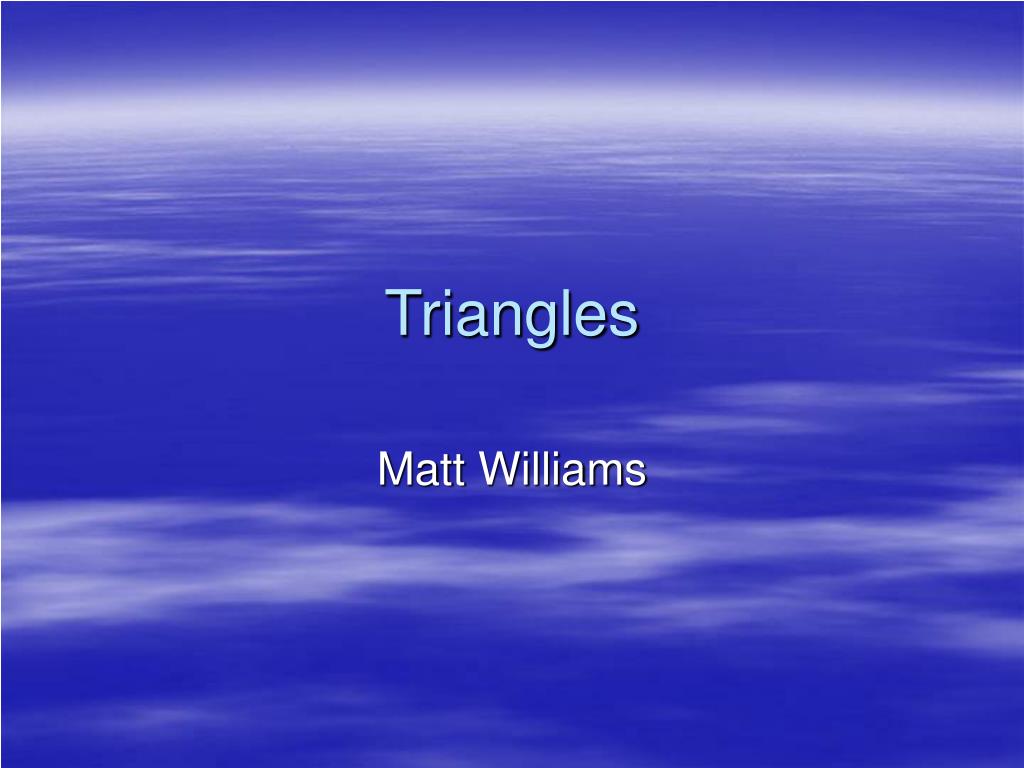 Triangles

Matt Williams